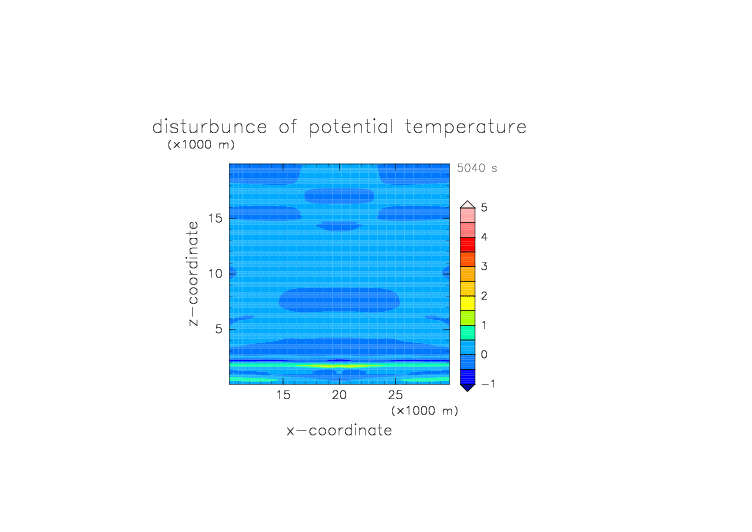 disturbunce of potential temperature
(×1000 m)

5040 s

z−coordinate

15
10
5

15 20 25
(×1000 m)

x−coordinate

5
4
3
2
1
0
−1